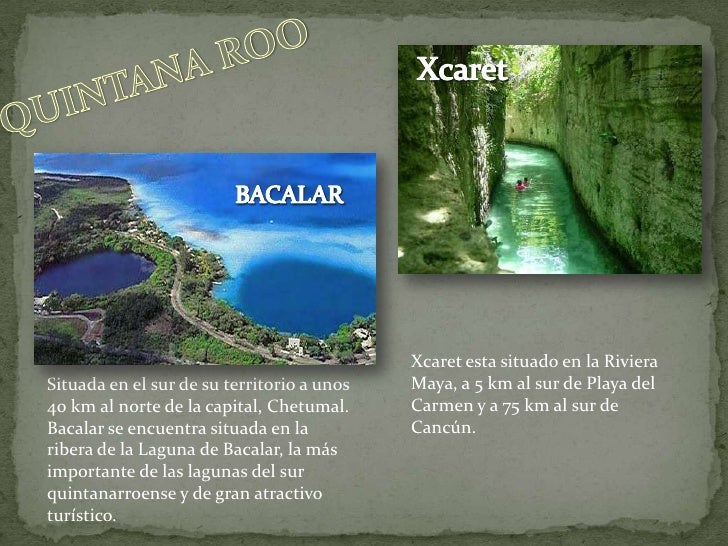 QUINTANA ROO

BACALAR

Situada en el sur de su territorio a unos 40 km al norte de la capital, Chetumal. Bacalar se encuentra situada en la ribera de la Laguna de Bacalar, la más importante de las lagunas del sur quintanarroense y de gran atractivo turístico.

Xcaret

Xcaret esta situado en la Riviera Maya, a 5 km al sur de Playa del Carmen y a 75 km al sur de Cancún.